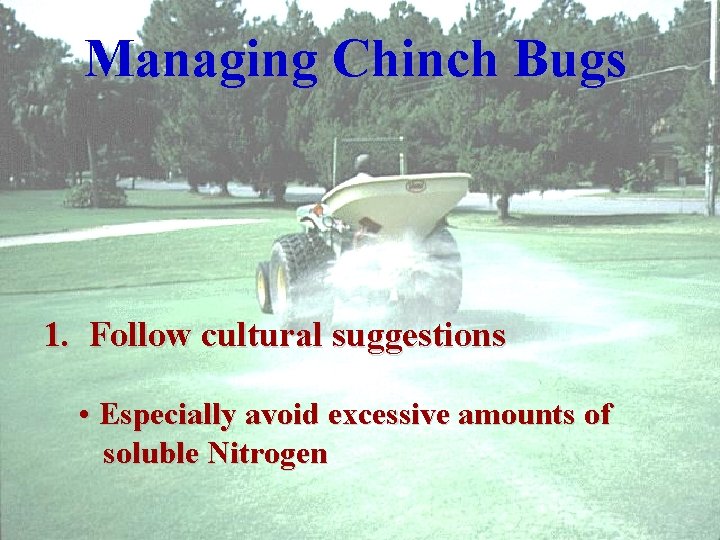 Managing Chinch Bugs

1. Follow cultural suggestions

• Especially avoid excessive amounts of soluble Nitrogen